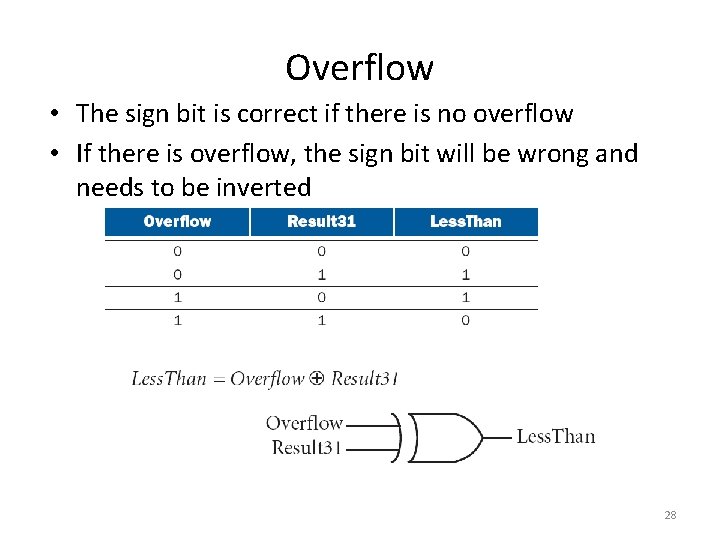 Overflow

• The sign bit is correct if there is no overflow

• If there is overflow, the sign bit will be wrong and needs to be inverted

| Overflow | Result31 | LessThan |
|---|---|---|
| 0 | 0 | 0 |
| 0 | 1 | 1 |
| 1 | 0 | 1 |
| 1 | 1 | 0 |

$LessThan = Overflow \oplus Result31$

Overflow
Result31
LessThan

28